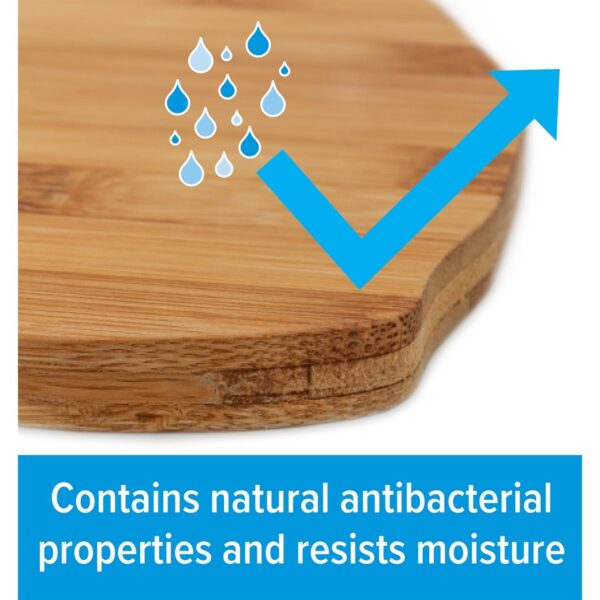 Contains natural antibacterial properties and resists moisture